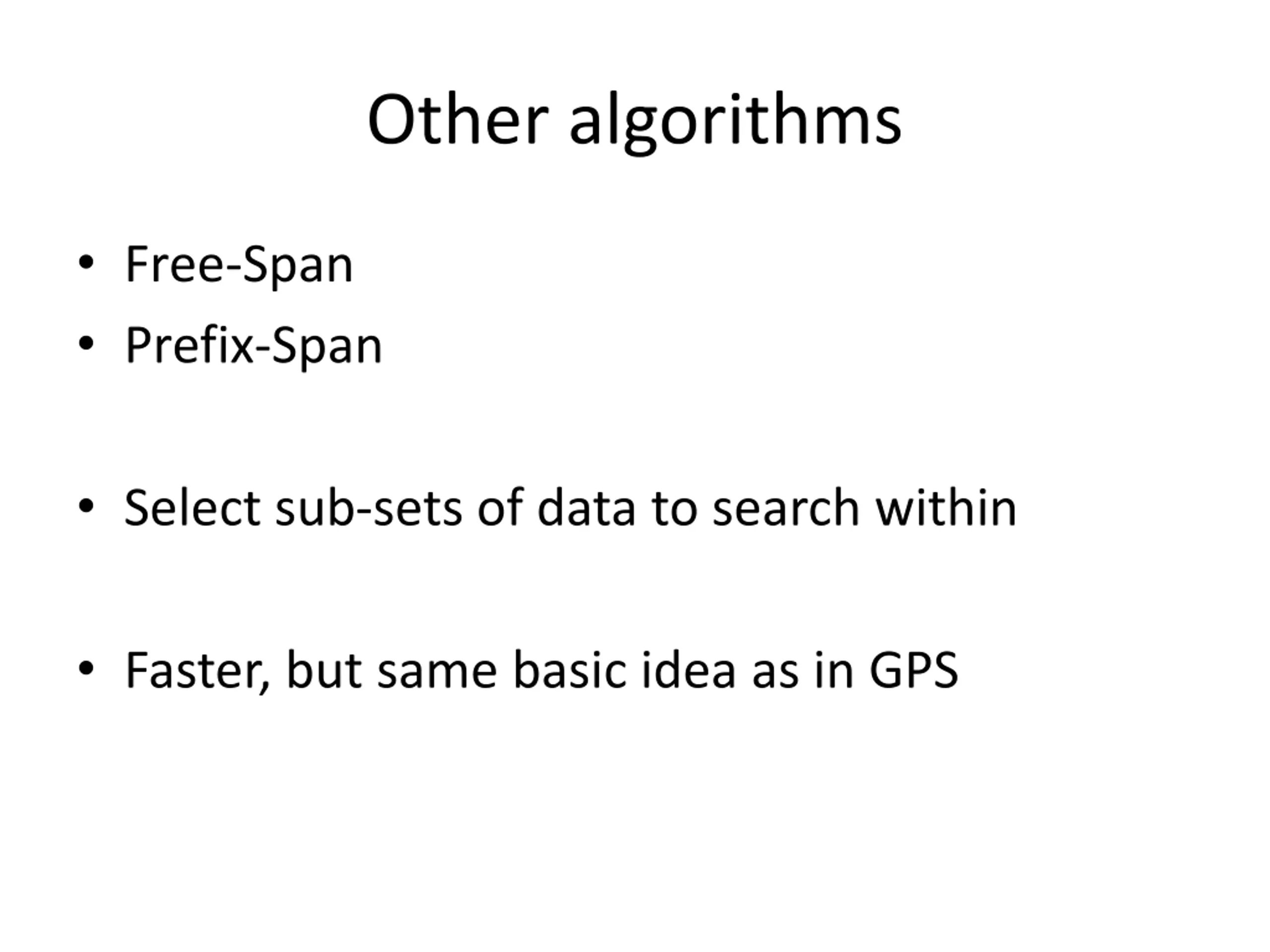 Other algorithms

• Free-Span
• Prefix-Span

• Select sub-sets of data to search within

• Faster, but same basic idea as in GPS